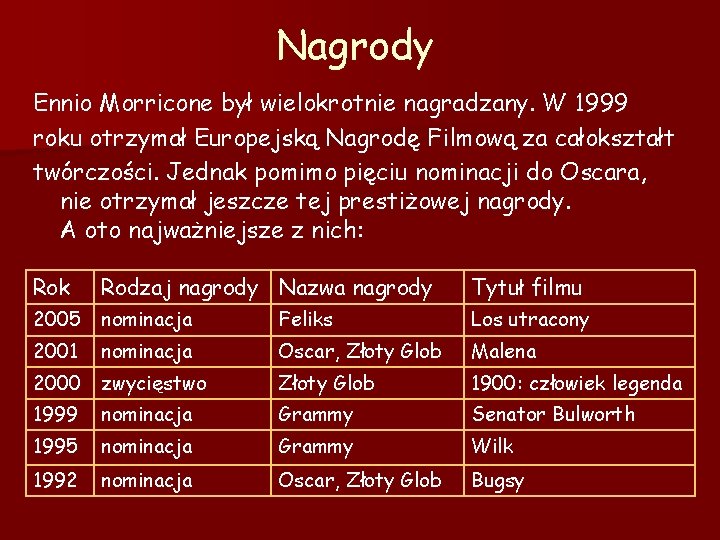 Nagrody

Ennio Morricone był wielokrotnie nagradzany. W 1999 roku otrzymał Europejską Nagrodę Filmową za całokształt twórczości. Jednak pomimo pięciu nominacji do Oscara, nie otrzymał jeszcze tej prestiżowej nagrody.
A oto najważniejsze z nich:

| Rok | Rodzaj nagrody | Nazwa nagrody | Tytuł filmu |
|---|---|---|---|
| 2005 | nominacja | Feliks | Los utracony |
| 2001 | nominacja | Oscar, Złoty Glob | Malena |
| 2000 | zwycięstwo | Złoty Glob | 1900: człowiek legenda |
| 1999 | nominacja | Grammy | Senator Bulworth |
| 1995 | nominacja | Grammy | Wilk |
| 1992 | nominacja | Oscar, Złoty Glob | Bugsy |